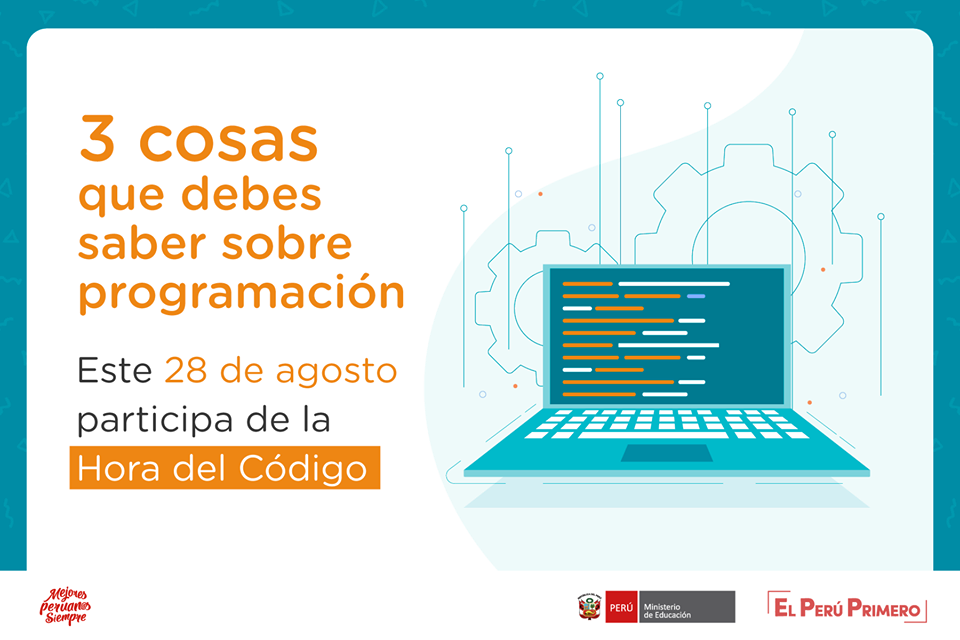 3 cosas que debes saber sobre programación

Este 28 de agosto participa de la Hora del Código

Mejores peruanos Siempre

PERÚ Ministerio de Educación

EL PERÚ PRIMERO